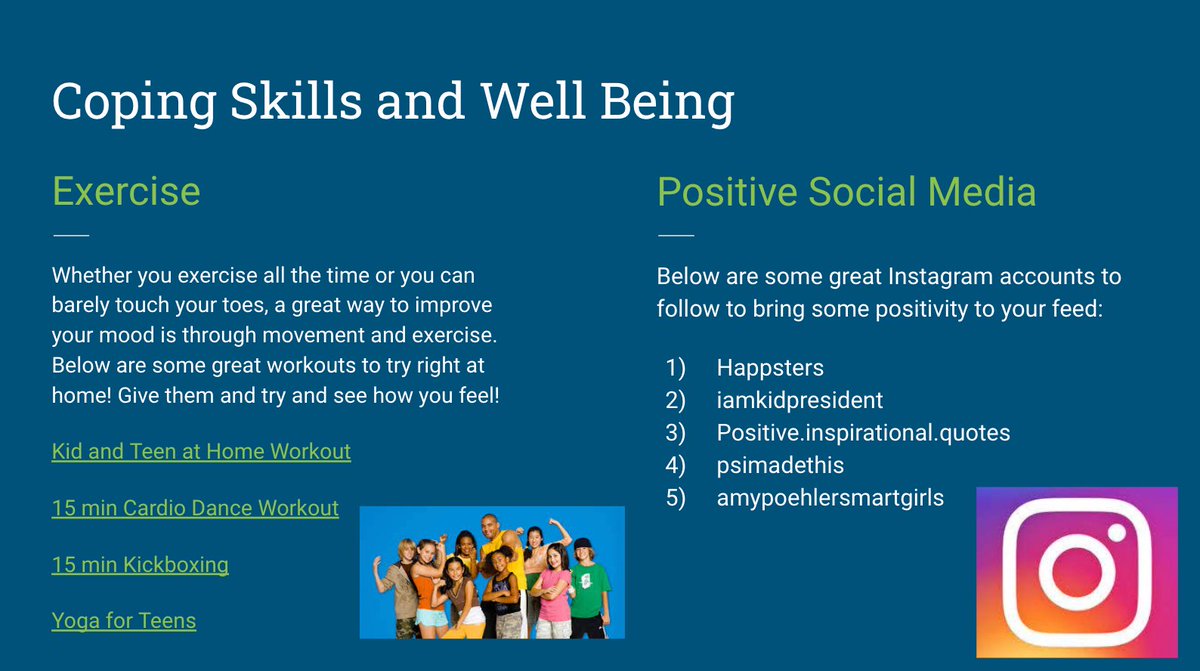 Coping Skills and Well Being

Exercise

Whether you exercise all the time or you can barely touch your toes, a great way to improve your mood is through movement and exercise. Below are some great workouts to try right at home! Give them and try and see how you feel!

Kid and Teen at Home Workout

15 min Cardio Dance Workout

15 min Kickboxing

Yoga for Teens

Positive Social Media

Below are some great Instagram accounts to follow to bring some positivity to your feed:

1) Happsters
2) iamkidpresident
3) Positive.inspirational.quotes
4) psimadethis
5) amypoehlersmartgirls